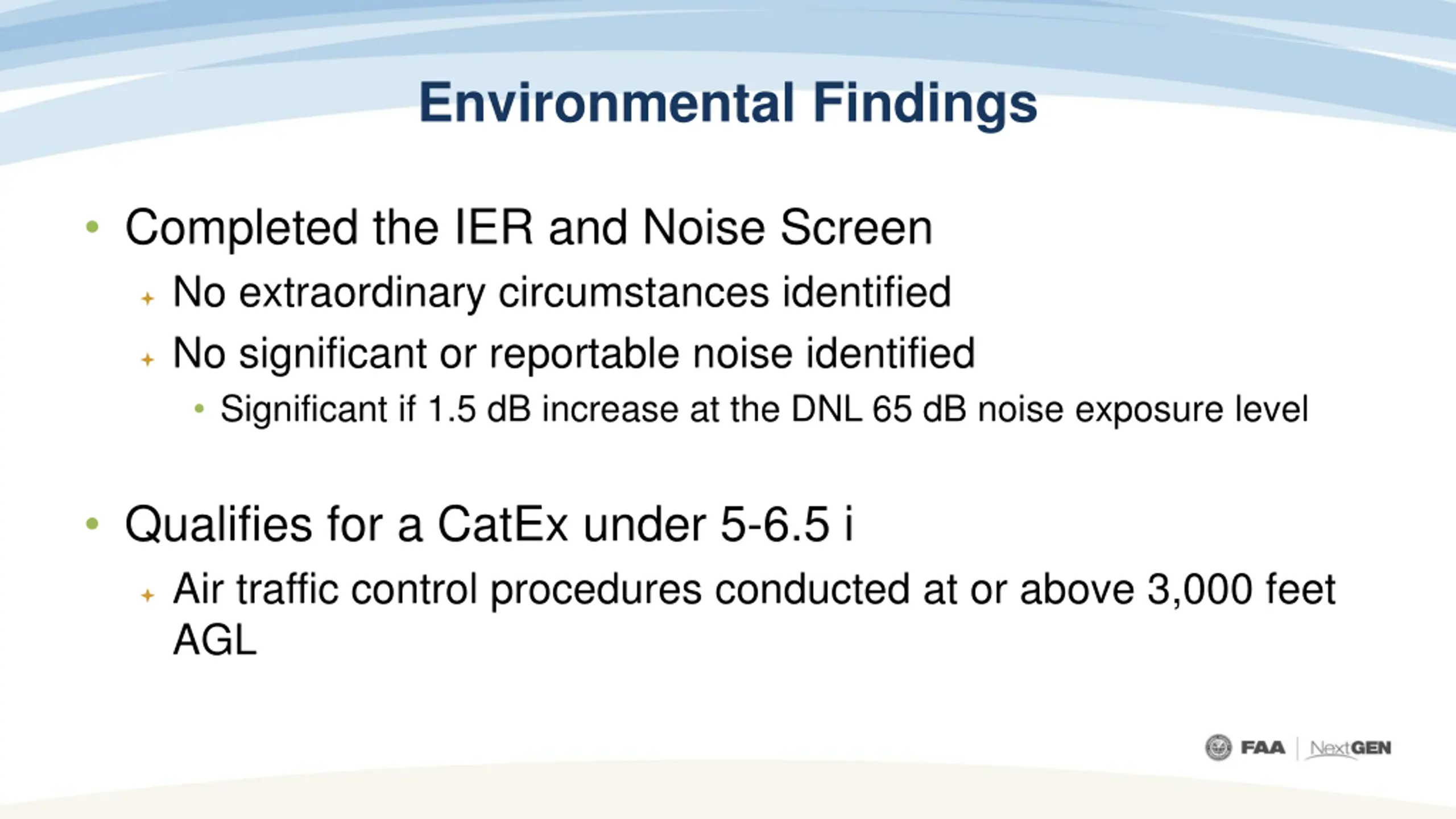 Environmental Findings

• Completed the IER and Noise Screen
  + No extraordinary circumstances identified
  + No significant or reportable noise identified
    • Significant if 1.5 dB increase at the DNL 65 dB noise exposure level

• Qualifies for a CatEx under 5-6.5 i
  + Air traffic control procedures conducted at or above 3,000 feet AGL

FAA | NextGEN